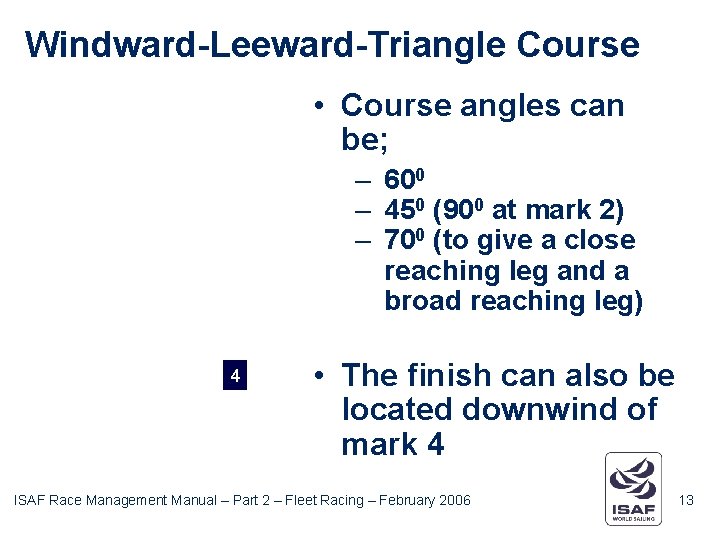 Windward-Leeward-Triangle Course

• Course angles can be;

– $60^0$
– $45^0$ ($90^0$ at mark 2)
– $70^0$ (to give a close reaching leg and a broad reaching leg)

4

• The finish can also be located downwind of mark 4

ISAF Race Management Manual – Part 2 – Fleet Racing – February 2006

ISAF
WORLD SAILING

13